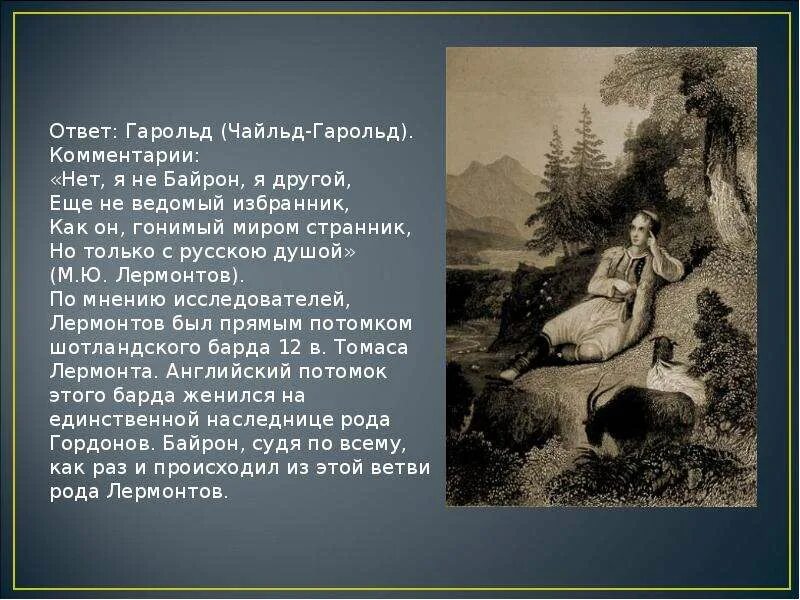 Ответ: Гарольд (Чайльд-Гарольд).
Комментарии:
«Нет, я не Байрон, я другой,
Еще не ведомый избранник,
Как он, гонимый миром странник,
Но только с русскою душой»
(М.Ю. Лермонтов).
По мнению исследователей, Лермонтов был прямым потомком шотландского барда 12 в. Томаса Лермонта. Английский потомок этого барда женился на единственной наследнице рода Гордонов. Байрон, судя по всему, как раз и происходил из этой ветви рода Лермонтов.